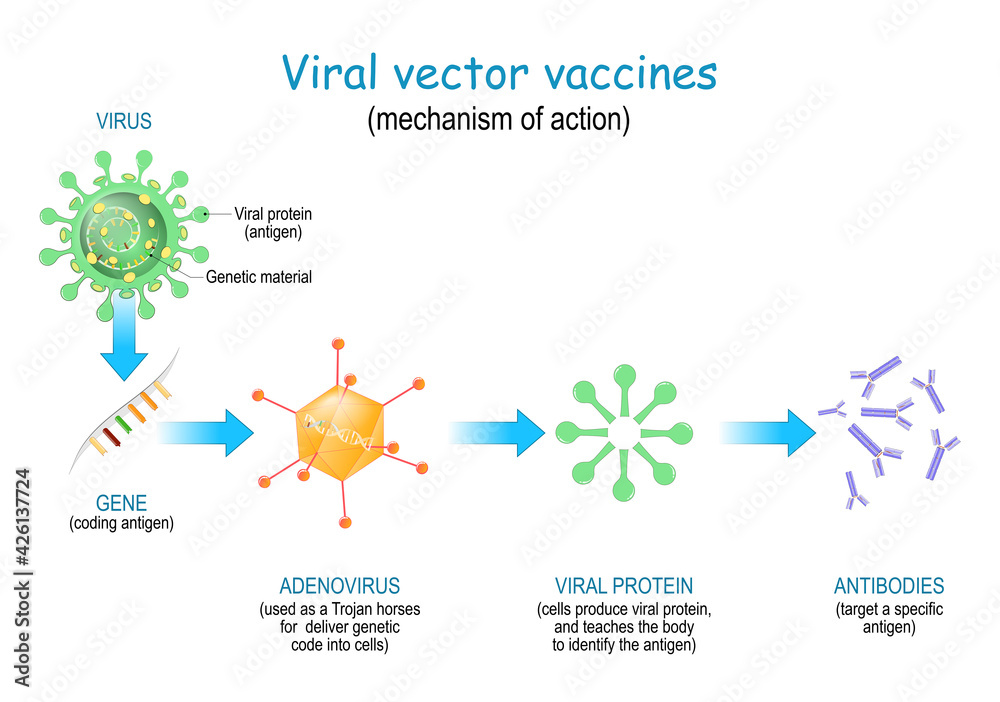 Viral vector vaccines
(mechanism of action)

VIRUS

Viral protein (antigen)

Genetic material

GENE
(coding antigen)

ADENOVIRUS
(used as a Trojan horses for deliver genetic code into cells)

VIRAL PROTEIN
(cells produce viral protein, and teaches the body to identify the antigen)

ANTIBODIES
(target a specific antigen)

Adobe Stock | #426137724